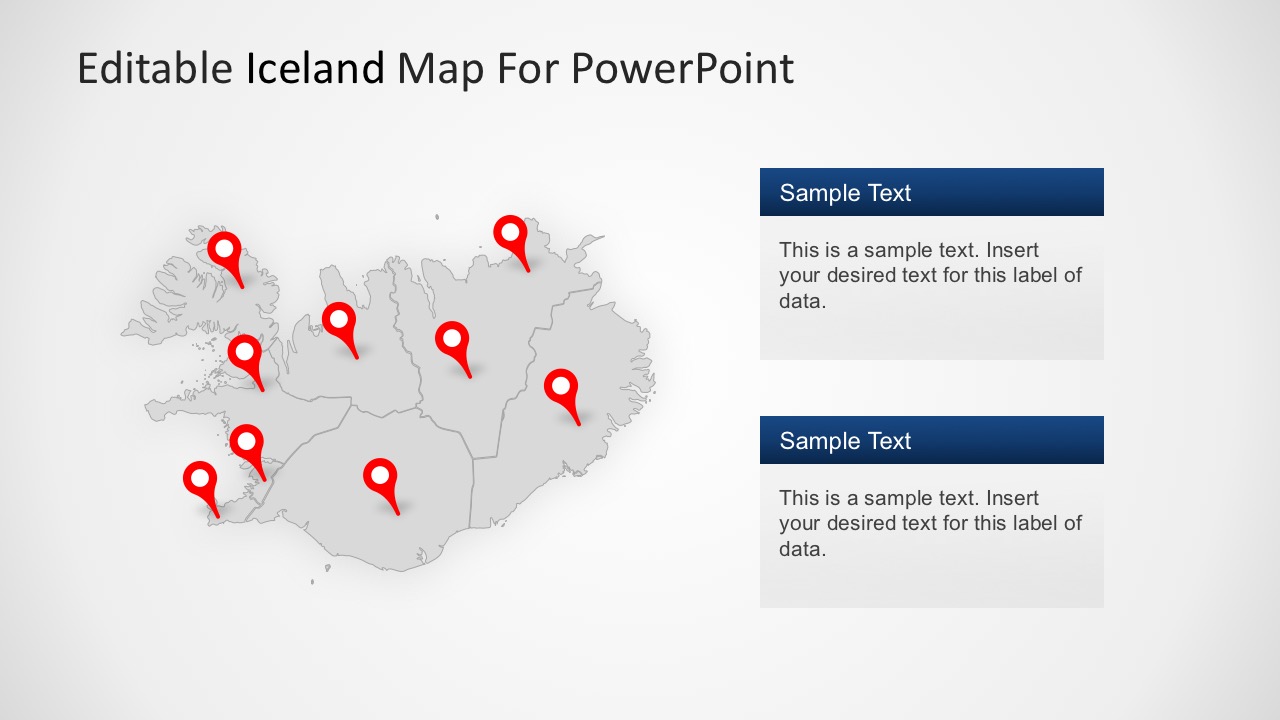 Editable Iceland Map For PowerPoint

Sample Text

This is a sample text. Insert your desired text for this label of data.

Sample Text

This is a sample text. Insert your desired text for this label of data.